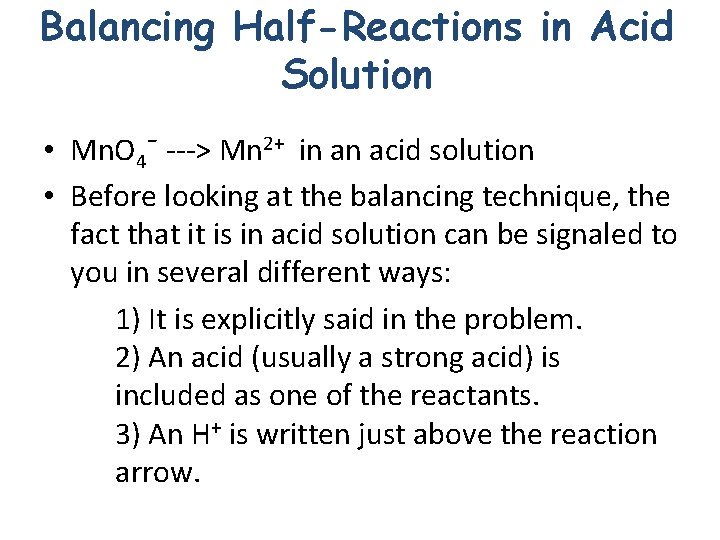 Balancing Half-Reactions in Acid Solution

• $MnO_4^-$ ---> $Mn^{2+}$ in an acid solution

• Before looking at the balancing technique, the fact that it is in acid solution can be signaled to you in several different ways:

1) It is explicitly said in the problem.
2) An acid (usually a strong acid) is included as one of the reactants.
3) An $H^+$ is written just above the reaction arrow.